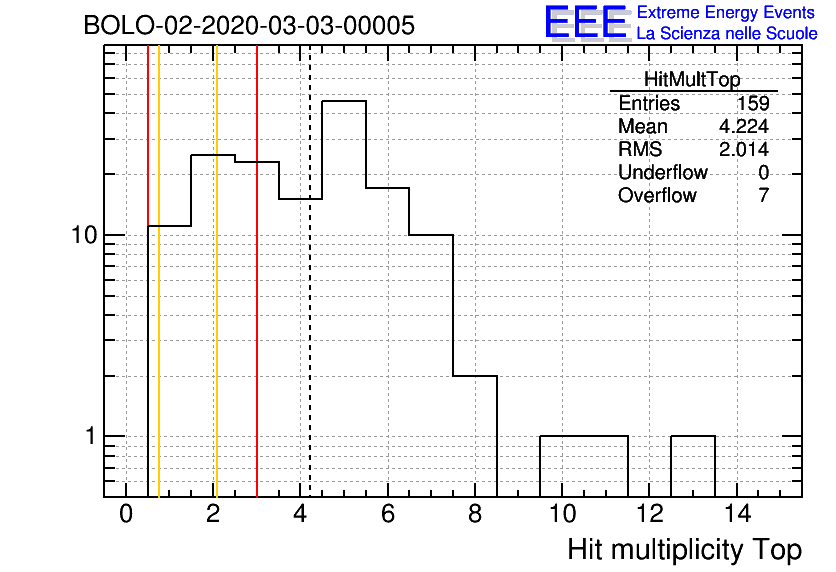 BOLO-02-2020-03-03-00005

EEE Extreme Energy Events
La Scienza nelle Scuole

| HitMultTop | |
|---|---|
| Entries | 159 |
| Mean | 4.224 |
| RMS | 2.014 |
| Underflow | 0 |
| Overflow | 7 |

10
1

0 2 4 6 8 10 12 14

Hit multiplicity Top